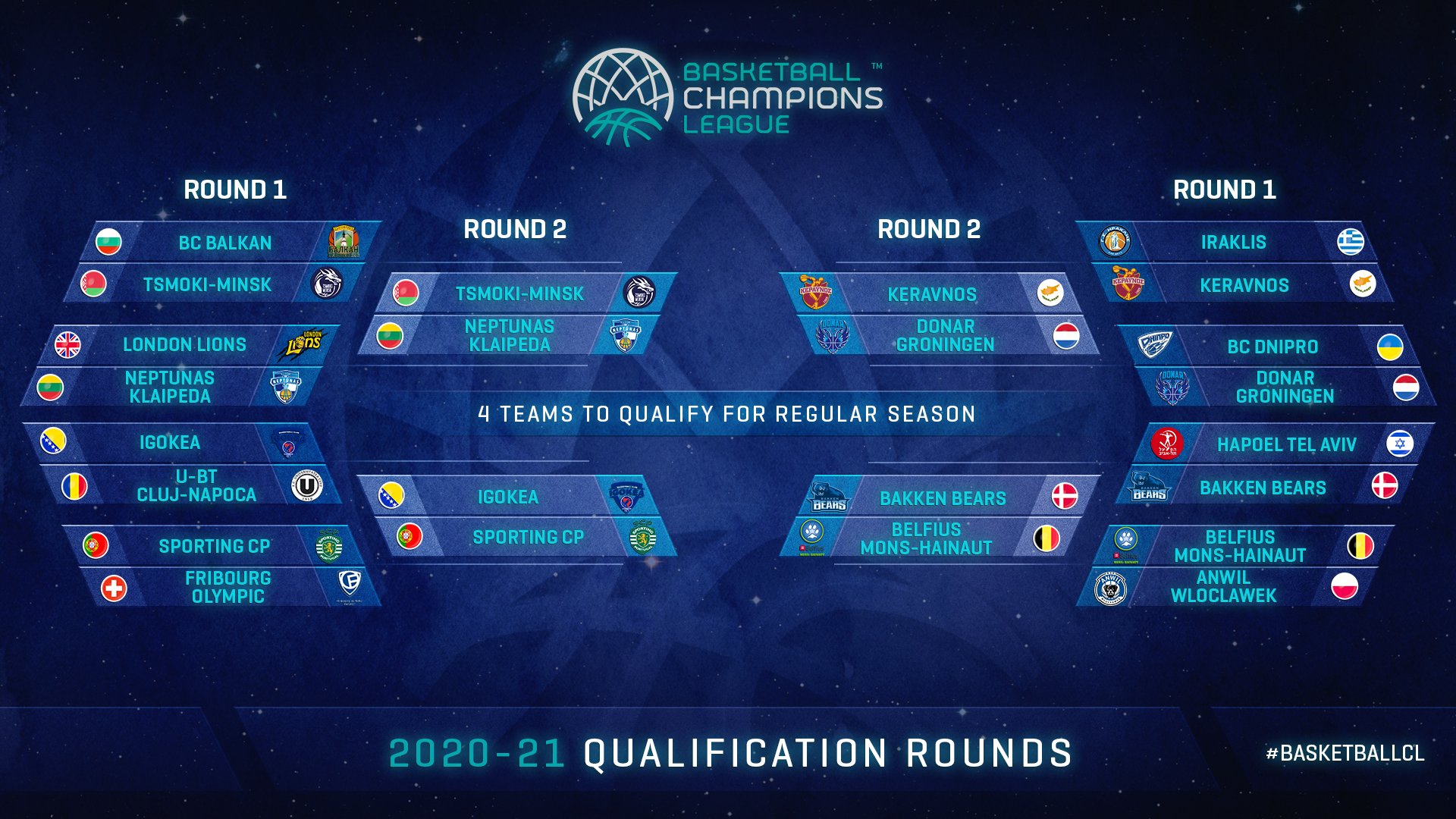 BASKETBALL™ CHAMPIONS LEAGUE

ROUND 1

BC BALKAN
TSMOKI-MINSK

LONDON LIONS
NEPTUNAS KLAIPEDA

IGOKEA
U-BT CLUJ-NAPOCA

SPORTING CP
FRIBOURG OLYMPIC

ROUND 2

TSMOKI-MINSK
NEPTUNAS KLAIPEDA

IGOKEA
SPORTING CP

4 TEAMS TO QUALIFY FOR REGULAR SEASON

ROUND 2

KERAVNOS
DONAR GRONINGEN

BAKKEN BEARS
BELFIUS MONS-HAINAUT

ROUND 1

IRAKLIS
KERAVNOS

BC DNIPRO
DONAR GRONINGEN

HAPOEL TEL AVIV
BAKKEN BEARS

BELFIUS MONS-HAINAUT
ANWIL WLOCLAWEK

2020-21 QUALIFICATION ROUNDS

#BASKETBALLCL